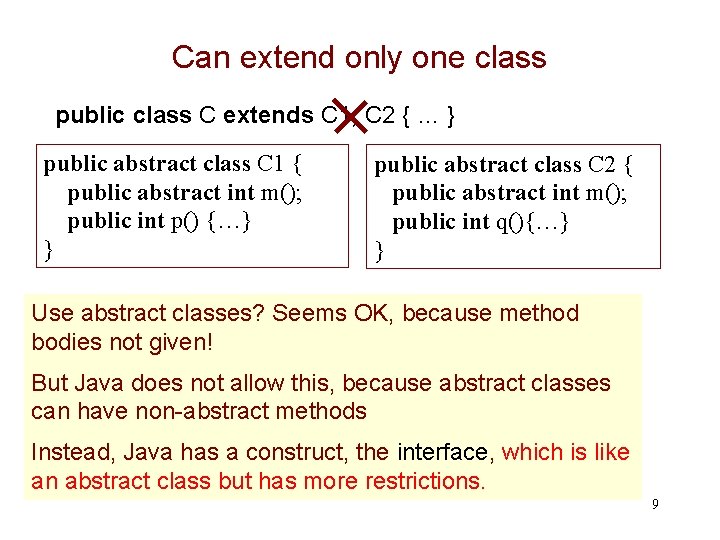 Can extend only one class

public class C extends C1, C2 { … }

public abstract class C1 {
public abstract int m();
public int p() {…}
}

public abstract class C2 {
public abstract int m();
public int q(){…}
}

Use abstract classes? Seems OK, because method bodies not given!

But Java does not allow this, because abstract classes can have non-abstract methods

Instead, Java has a construct, the interface, which is like an abstract class but has more restrictions.

9